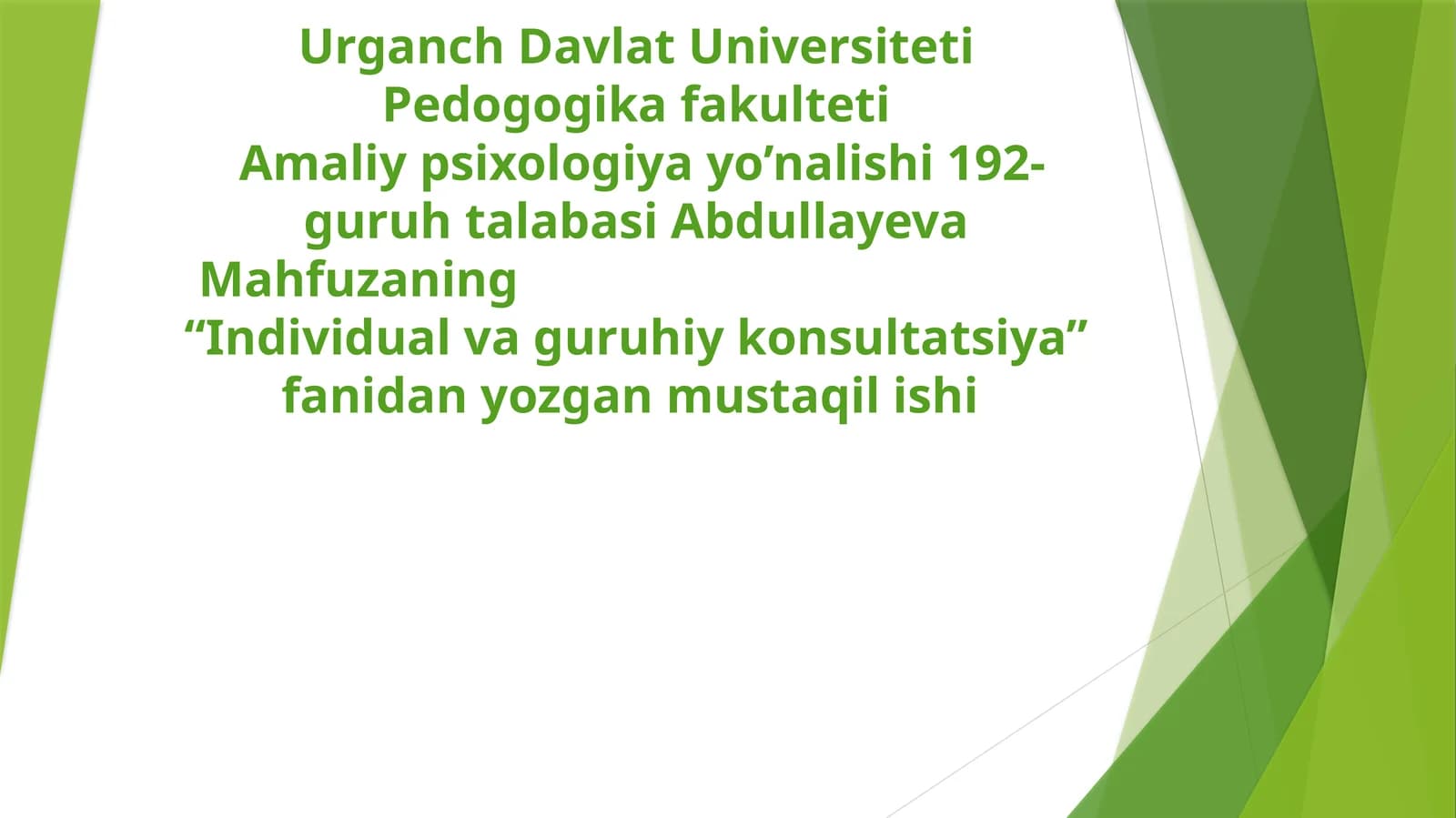 Urganch Davlat Universiteti
Pedogogika fakulteti
Amaliy psixologiya yo’nalishi 192-guruh talabasi Abdullayeva Mahfuzaning
“Individual va guruhiy konsultatsiya” fanidan yozgan mustaqil ishi